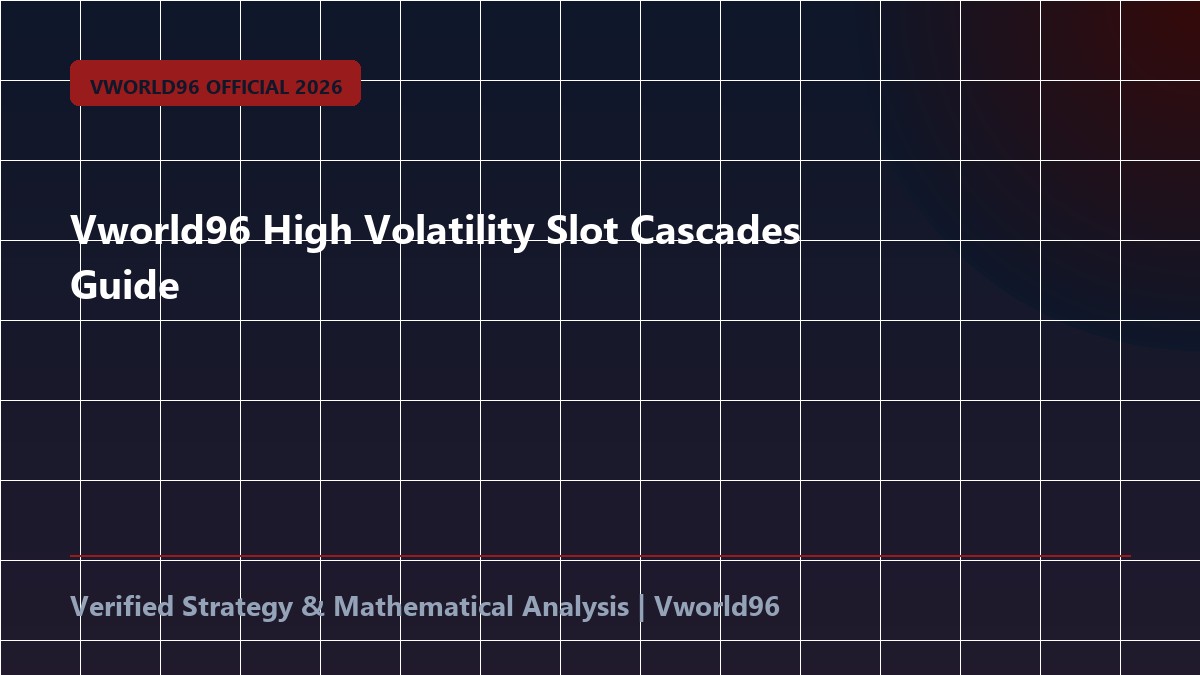 VWORLD96 OFFICIAL 2026

Vworld96 High Volatility Slot Cascades Guide

Verified Strategy & Mathematical Analysis | Vworld96